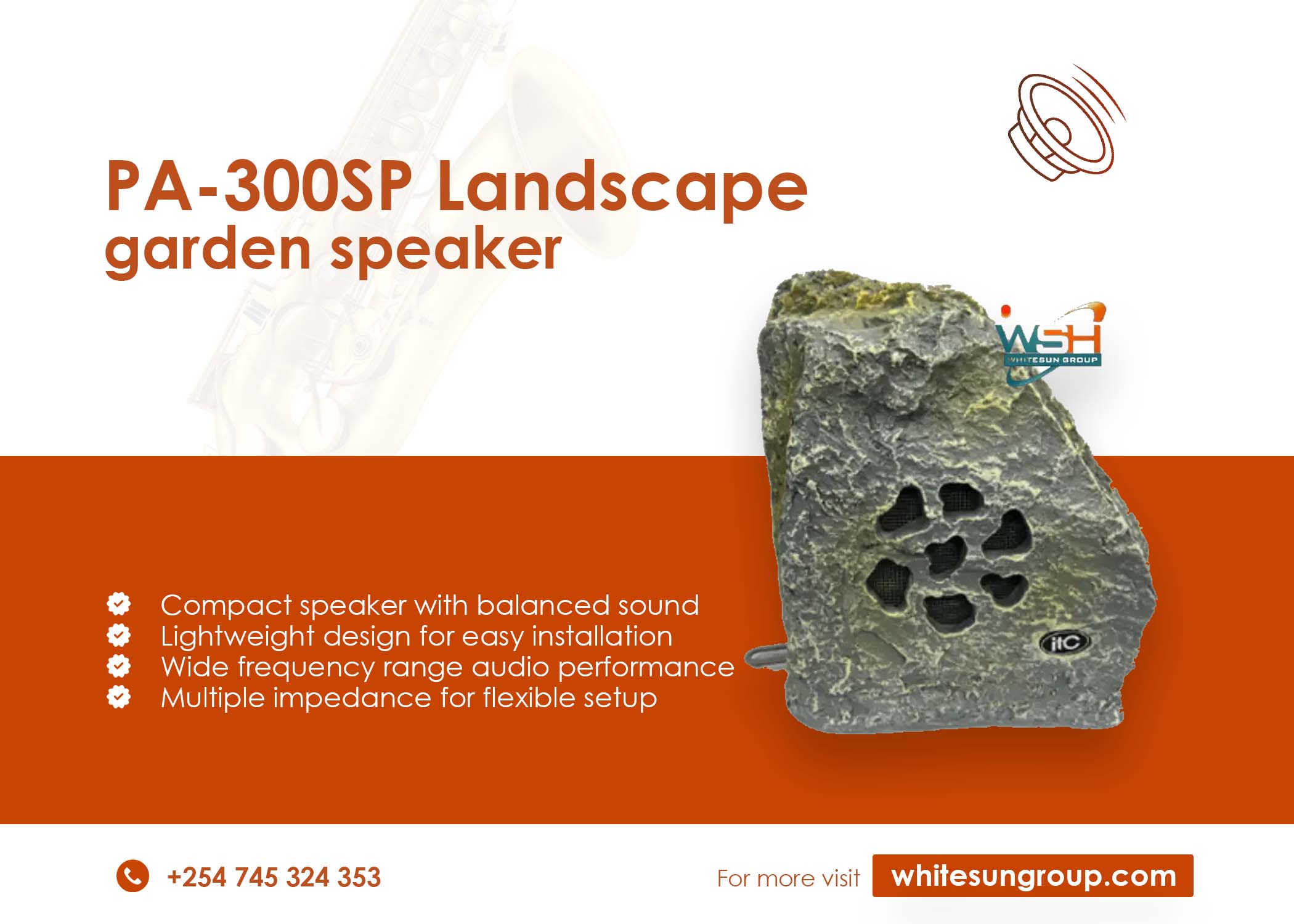 PA-300SP Landscape garden speaker

WSH
WHITESUN GROUP

Compact speaker with balanced sound
Lightweight design for easy installation
Wide frequency range audio performance
Multiple impedance for flexible setup

itC

+254 745 324 353

For more visit whitesungroup.com